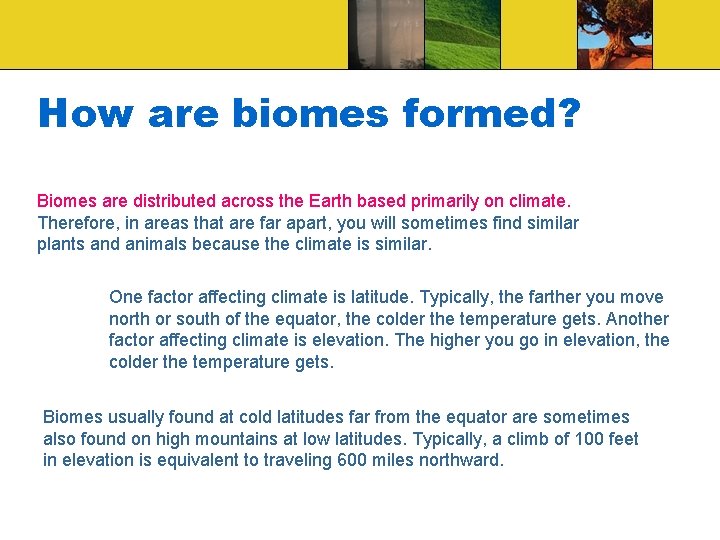 How are biomes formed?

Biomes are distributed across the Earth based primarily on climate. Therefore, in areas that are far apart, you will sometimes find similar plants and animals because the climate is similar.

One factor affecting climate is latitude. Typically, the farther you move north or south of the equator, the colder the temperature gets. Another factor affecting climate is elevation. The higher you go in elevation, the colder the temperature gets.

Biomes usually found at cold latitudes far from the equator are sometimes also found on high mountains at low latitudes. Typically, a climb of 100 feet in elevation is equivalent to traveling 600 miles northward.